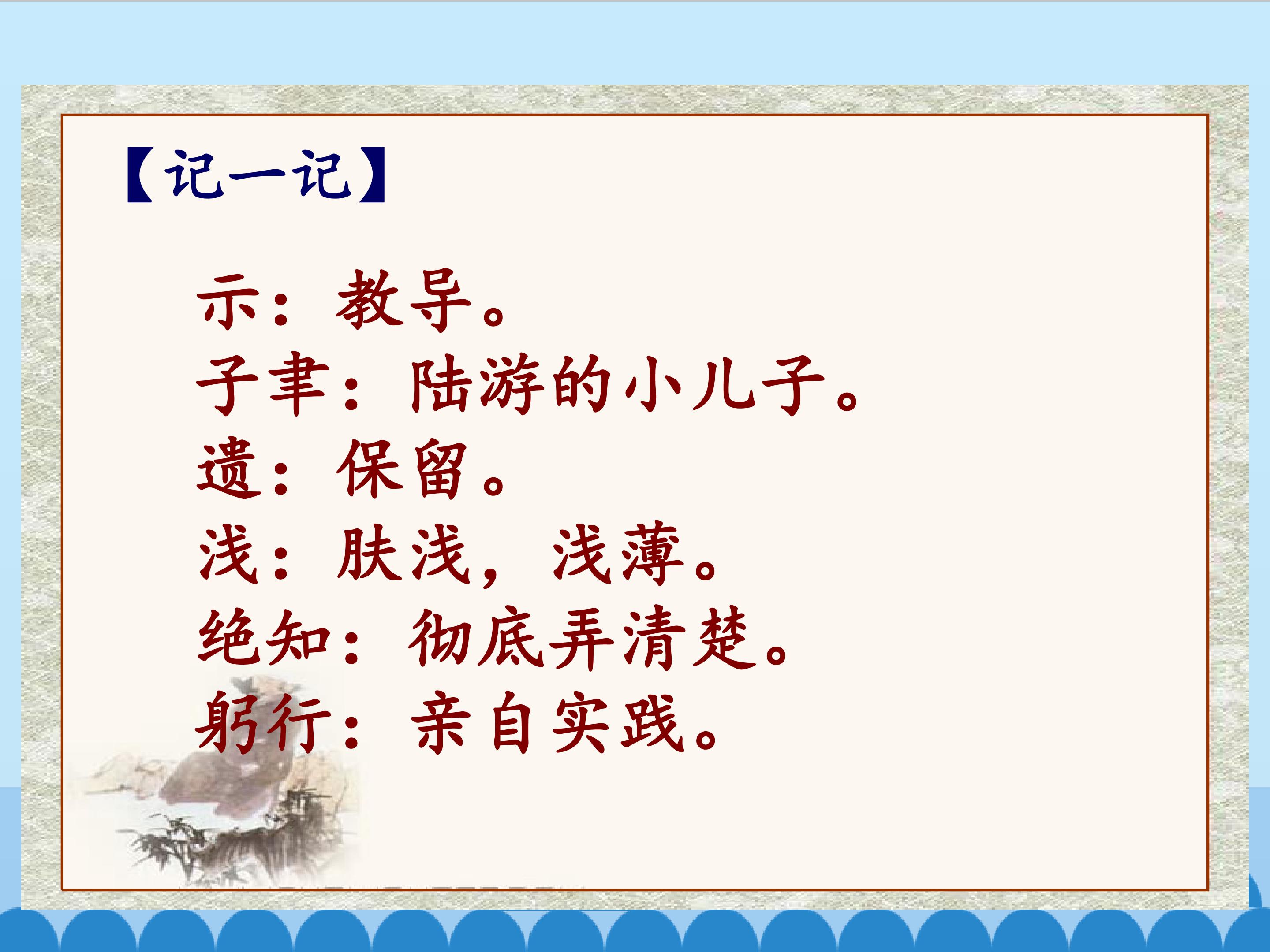 【记一记】

示：教导。
子聿：陆游的小儿子。
遗：保留。
浅：肤浅，浅薄。
绝知：彻底弄清楚。
躬行：亲自实践。